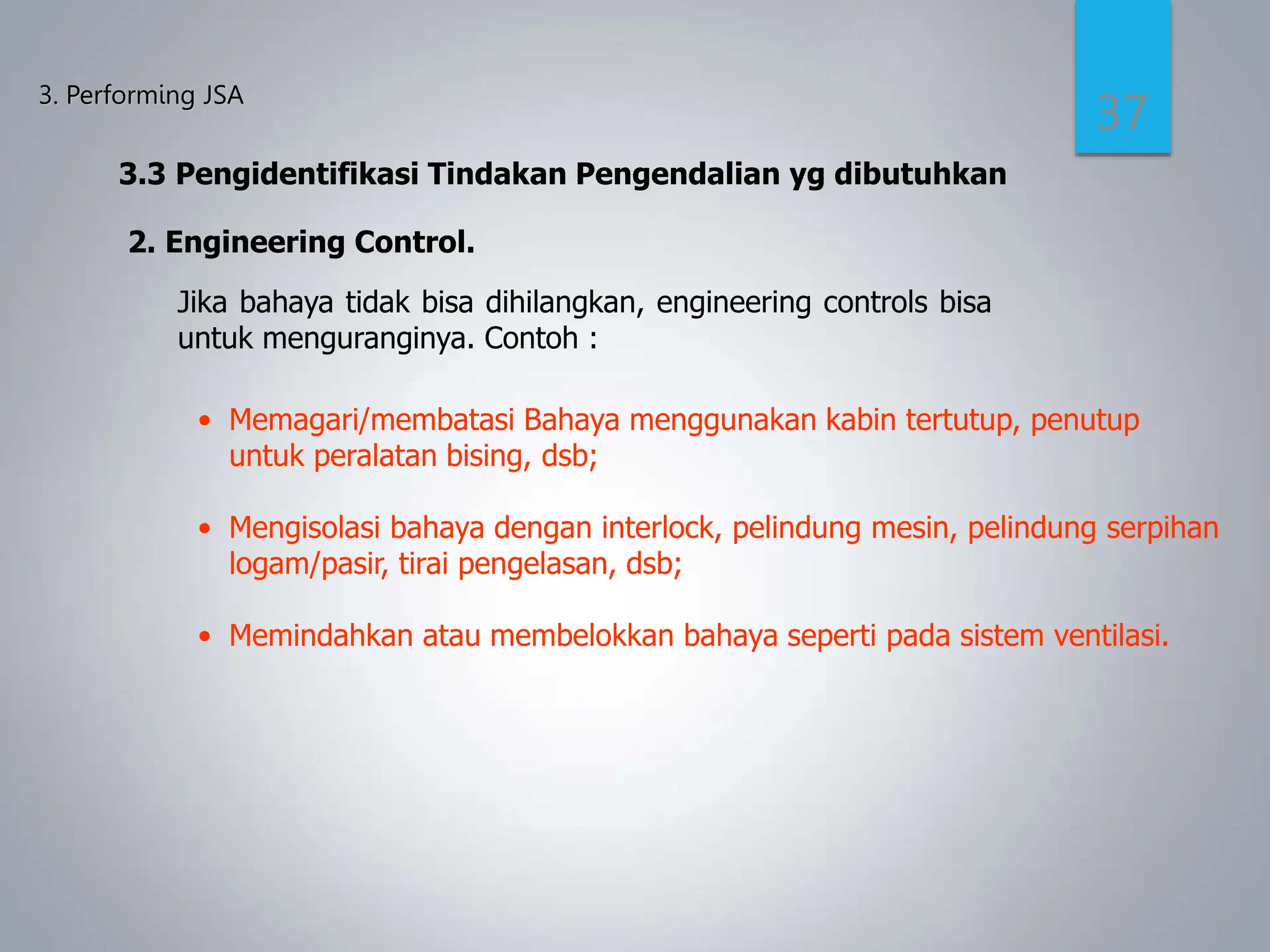 3. Performing JSA

37

3.3 Pengidentifikasi Tindakan Pengendalian yg dibutuhkan

2. Engineering Control.

Jika bahaya tidak bisa dihilangkan, engineering controls bisa untuk menguranginya. Contoh :

• Memagari/membatasi Bahaya menggunakan kabin tertutup, penutup untuk peralatan bising, dsb;

• Mengisolasi bahaya dengan interlock, pelindung mesin, pelindung serpihan logam/pasir, tirai pengelasan, dsb;

• Memindahkan atau membelokkan bahaya seperti pada sistem ventilasi.